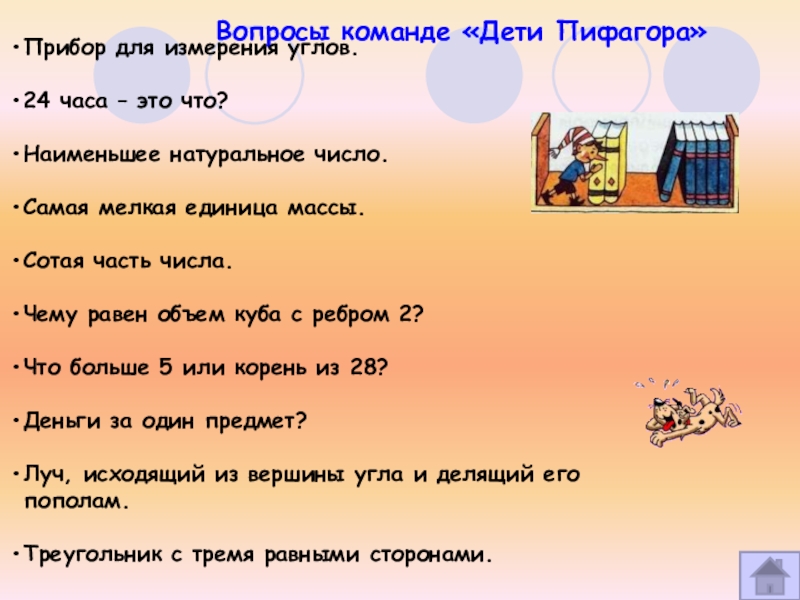 Вопросы команде «Дети Пифагора»

•Прибор для измерения углов.

•24 часа – это что?

•Наименьшее натуральное число.

•Самая мелкая единица массы.

•Сотая часть числа.

•Чему равен объем куба с ребром 2?

•Что больше 5 или корень из 28?

•Деньги за один предмет?

•Луч, исходящий из вершины угла и делящий его пополам.

•Треугольник с тремя равными сторонами.